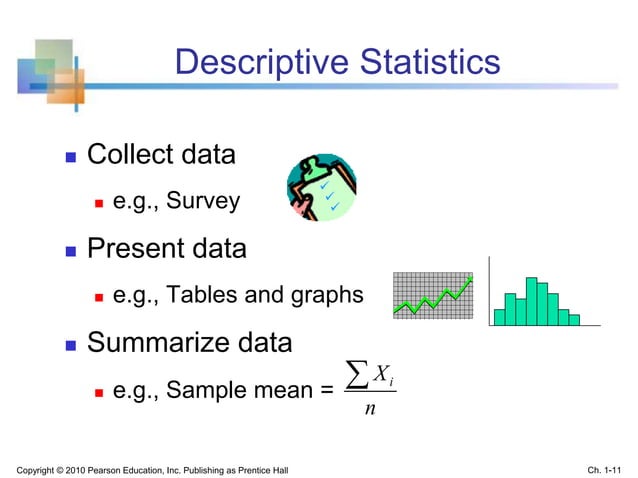 Descriptive Statistics

Collect data

e.g., Survey

Present data

e.g., Tables and graphs

Summarize data

e.g., Sample mean = $\frac{\sum X_i}{n}$

Copyright © 2010 Pearson Education, Inc. Publishing as Prentice Hall

Ch. 1-11